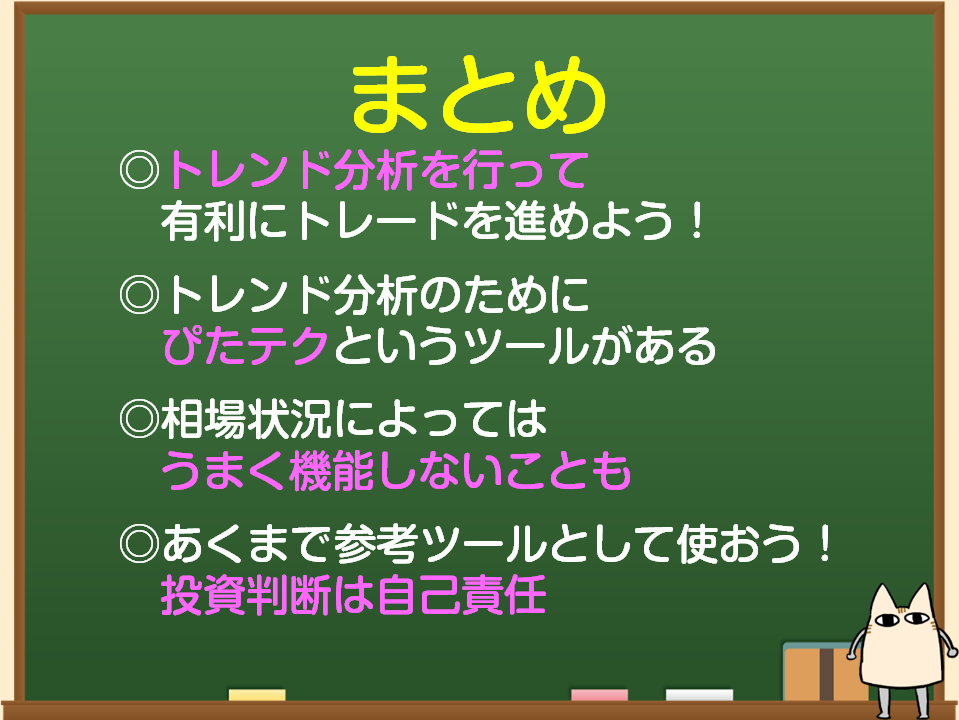 まとめ

◎トレンド分析を行って
有利にトレードを進めよう！

◎トレンド分析のために
ぴたテクというツールがある

◎相場状況によっては
うまく機能しないことも

◎あくまで参考ツールとして使おう！
投資判断は自己責任